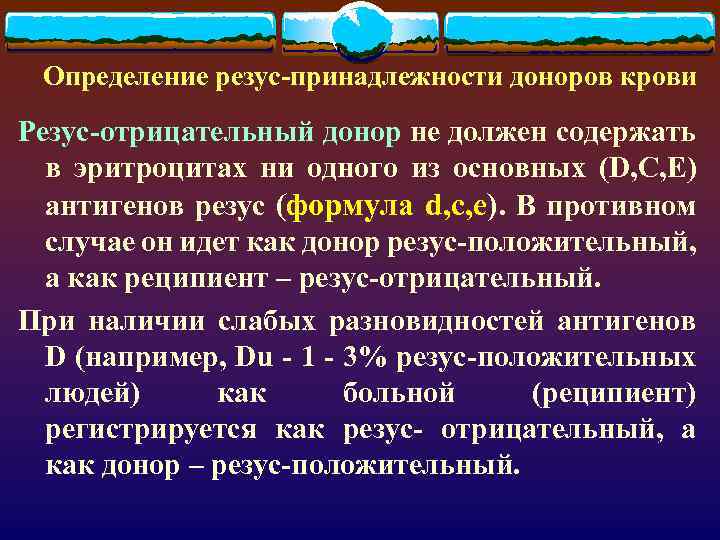 Определение резус-принадлежности доноров крови

Резус-отрицательный донор не должен содержать в эритроцитах ни одного из основных (D,C,E) антигенов резус (формула d,c,e). В противном случае он идет как донор резус-положительный, а как реципиент – резус-отрицательный.

При наличии слабых разновидностей антигенов D (например, Du - 1 - 3% резус-положительных людей) как больной (реципиент) регистрируется как резус- отрицательный, а как донор – резус-положительный.